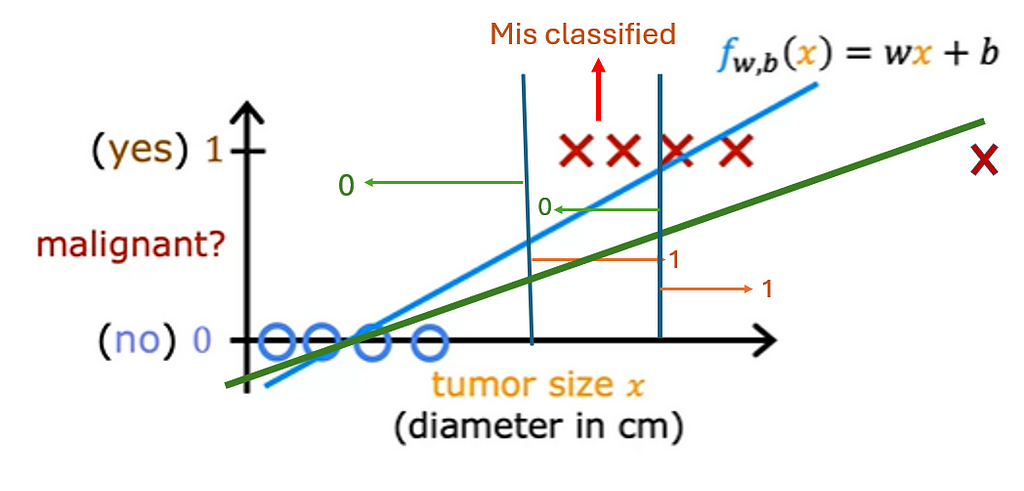 Mis classified

$f_{w,b}(x) = wx + b$

(yes) 1

0

0

malignant?

1

1

(no) 0

tumor size $x$

(diameter in cm)